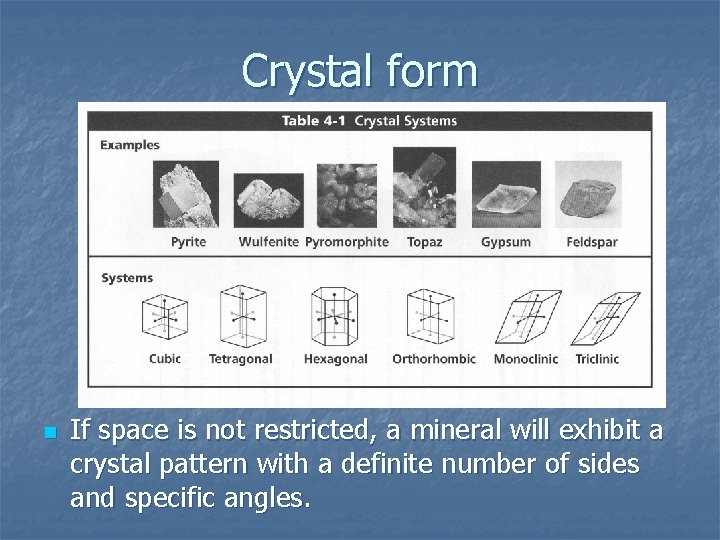 Crystal form

Table 4-1 Crystal Systems

Examples

Pyrite Wulfenite Pyromorphite Topaz Gypsum Feldspar

Systems

Cubic Tetragonal Hexagonal Orthorhombic Monoclinic Triclinic

If space is not restricted, a mineral will exhibit a crystal pattern with a definite number of sides and specific angles.